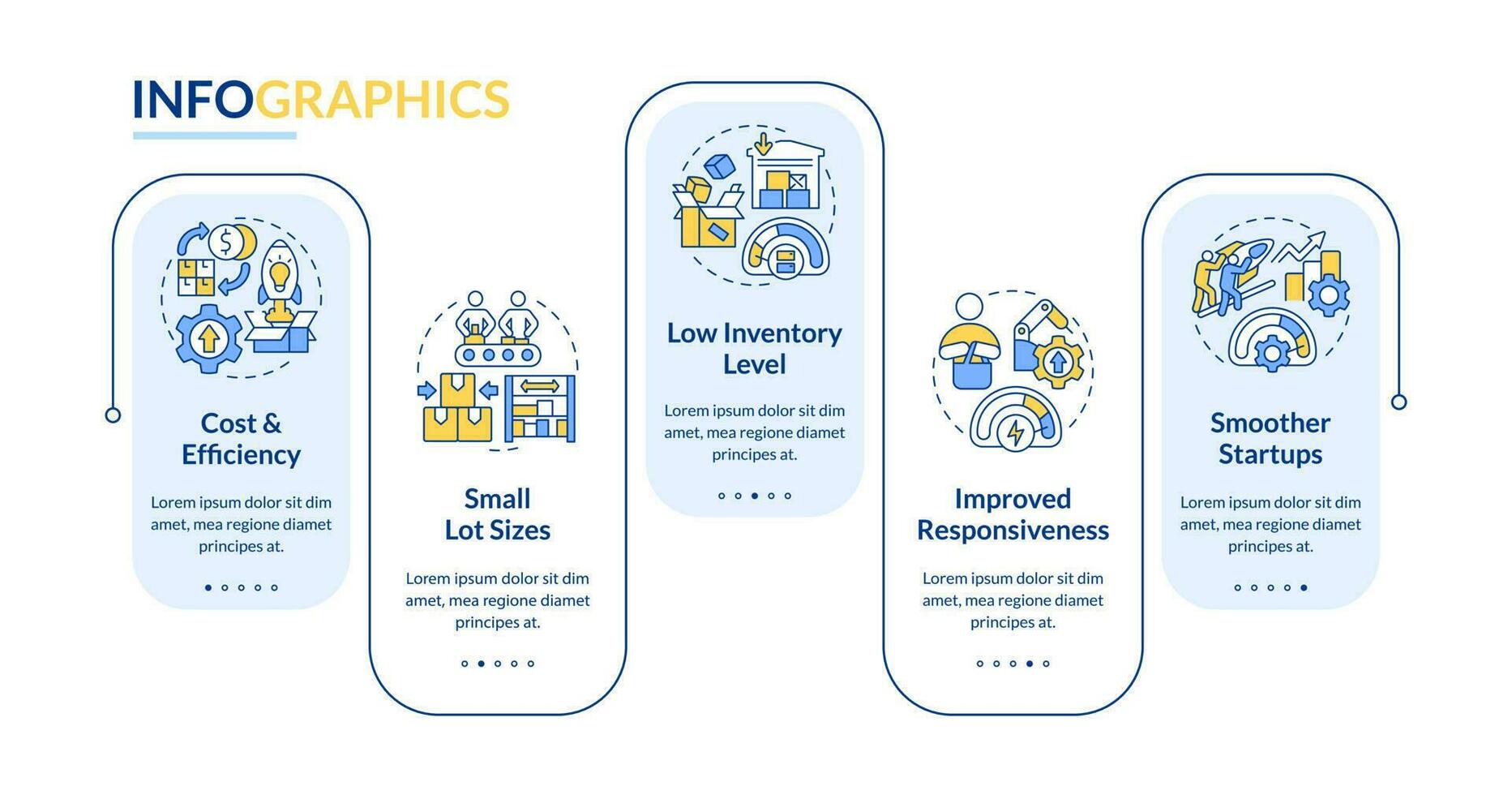 INFOGRAPHICS

Cost & Efficiency

Lorem ipsum dolor sit dim amet, mea regione diamet principes at.

Small Lot Sizes

Lorem ipsum dolor sit dim amet, mea regione diamet principes at.

Low Inventory Level

Lorem ipsum dolor sit dim amet, mea regione diamet principes at.

Improved Responsiveness

Lorem ipsum dolor sit dim amet, mea regione diamet principes at.

Smoother Startups

Lorem ipsum dolor sit dim amet, mea regione diamet principes at.